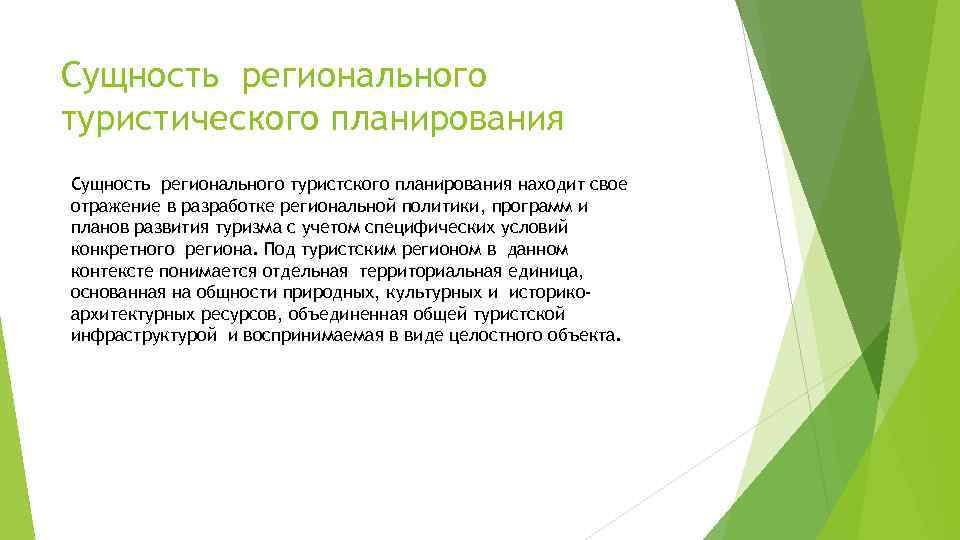 Сущность регионального туристического планирования

Сущность регионального туристского планирования находит свое отражение в разработке региональной политики, программ и планов развития туризма с учетом специфических условий конкретного региона. Под туристским регионом в данном контексте понимается отдельная территориальная единица, основанная на общности природных, культурных и историко-архитектурных ресурсов, объединенная общей туристской инфраструктурой и воспринимаемая в виде целостного объекта.